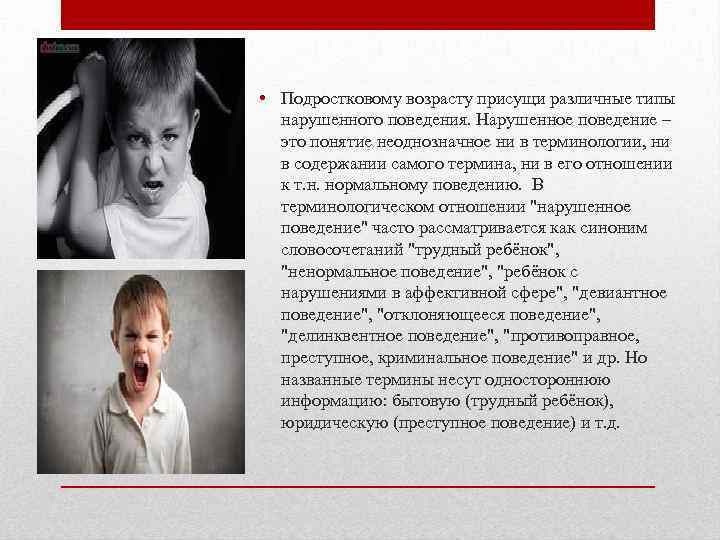 • Подростковому возрасту присущи различные типы нарушенного поведения. Нарушенное поведение – это понятие неоднозначное ни в терминологии, ни в содержании самого термина, ни в его отношении к т.н. нормальному поведению. В терминологическом отношении "нарушенное поведение" часто рассматривается как синоним словосочетаний "трудный ребёнок", "ненормальное поведение", "ребёнок с нарушениями в аффективной сфере", "девиантное поведение", "отклоняющееся поведение", "делинквентное поведение", "противоправное, преступное, криминальное поведение" и др. Но названные термины несут одностороннюю информацию: бытовую (трудный ребёнок), юридическую (преступное поведение) и т.д.